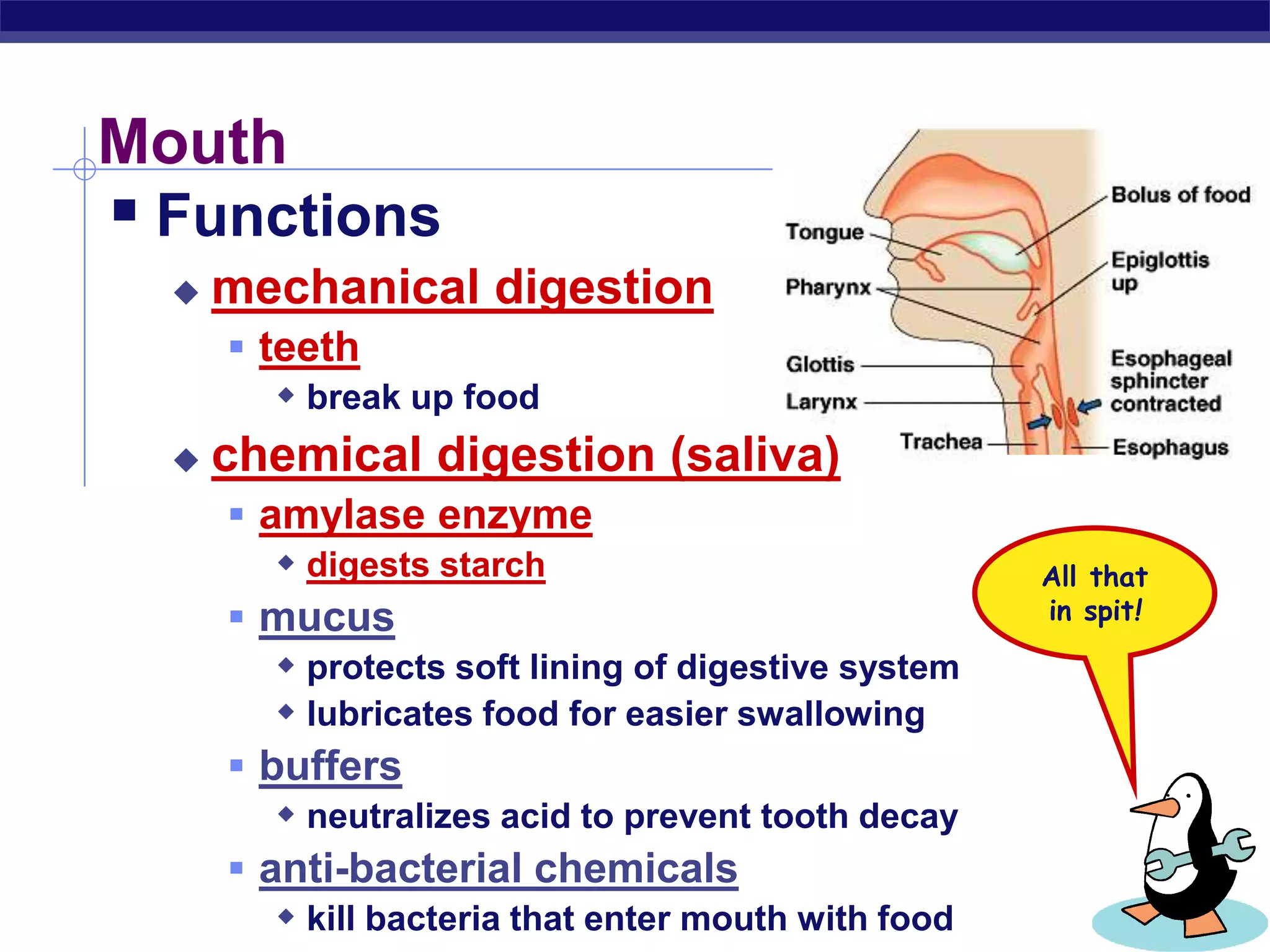 Mouth

Functions

mechanical digestion

teeth

break up food

chemical digestion (saliva)

amylase enzyme

digests starch

mucus

protects soft lining of digestive system

lubricates food for easier swallowing

buffers

neutralizes acid to prevent tooth decay

anti-bacterial chemicals

kill bacteria that enter mouth with food

Tongue
Pharynx
Glottis
Larynx
Trachea
Bolus of food
Epiglottis up
Esophageal sphincter contracted
Esophagus

All that in spit!